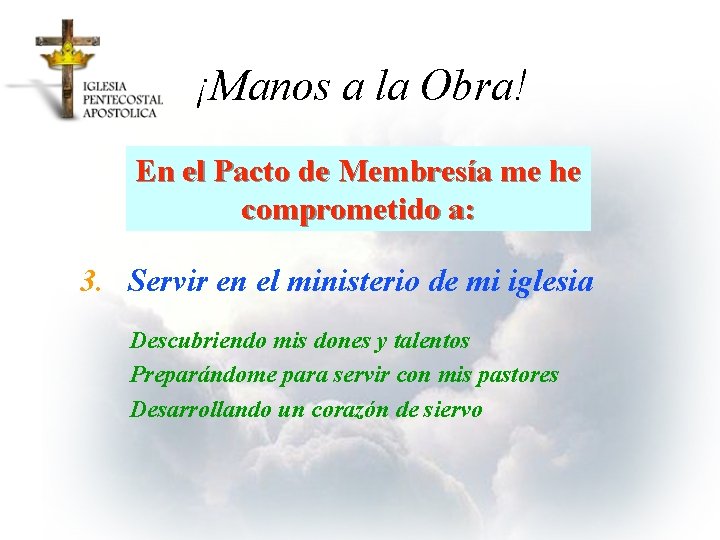 IGLESIA PENTECOSTAL APOSTOLICA

¡Manos a la Obra!

En el Pacto de Membresía me he comprometido a:

3. Servir en el ministerio de mi iglesia

Descubriendo mis dones y talentos
Preparándome para servir con mis pastores
Desarrollando un corazón de siervo